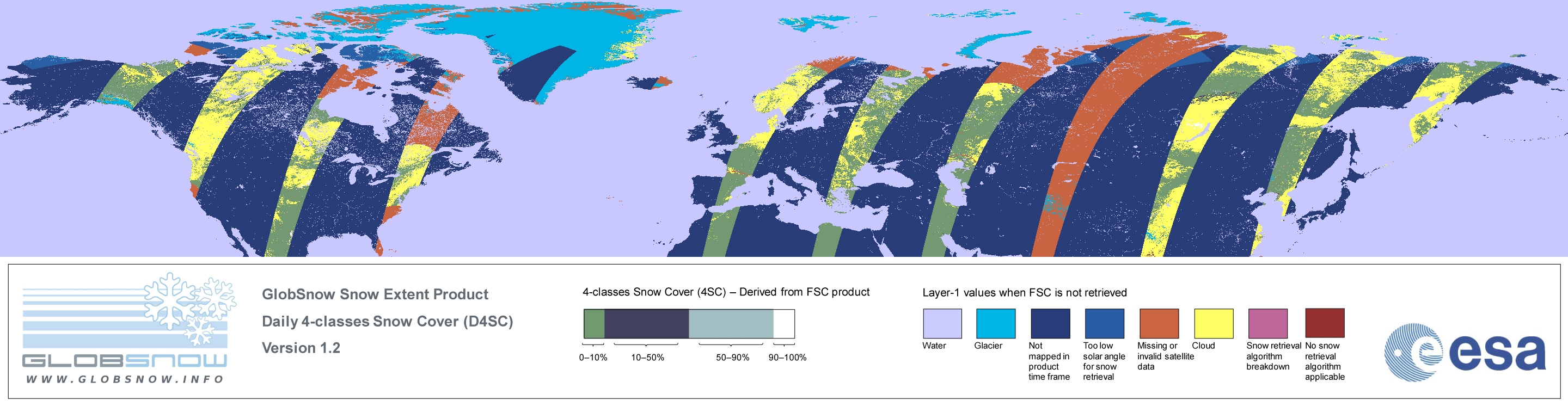 GLOBSNOW
WWW.GLOBSNOW.INFO

GlobSnow Snow Extent Product
Daily 4-classes Snow Cover (D4SC)
Version 1.2

4-classes Snow Cover (4SC) – Derived from FSC product

0–10%
10–50%
50–90%
90–100%

Layer-1 values when FSC is not retrieved

Water
Glacier
Not mapped in product time frame
Too low solar angle for snow retrieval
Missing or invalid satellite data
Cloud
Snow retrieval algorithm breakdown
No snow retrieval algorithm applicable

esa